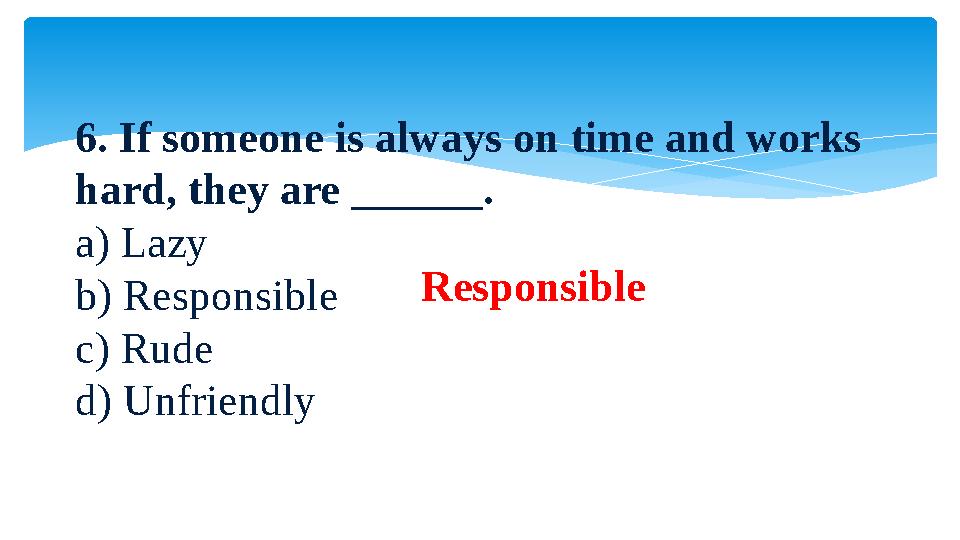 6. If someone is always on time and works hard, they are ______.
a) Lazy
b) Responsible
c) Rude
d) Unfriendly

Responsible